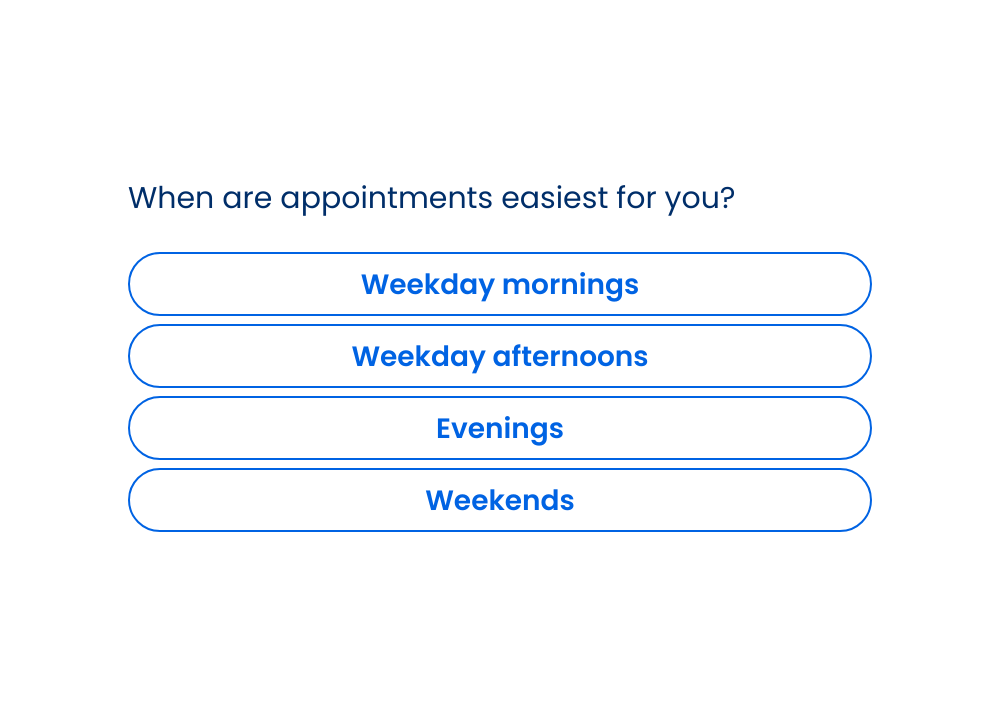 When are appointments easiest for you?

Weekday mornings

Weekday afternoons

Evenings

Weekends